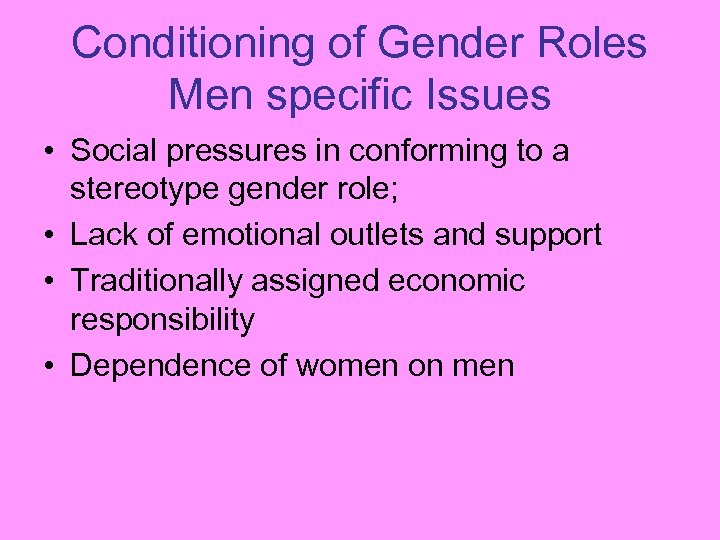 Conditioning of Gender Roles
Men specific Issues

• Social pressures in conforming to a stereotype gender role;
• Lack of emotional outlets and support
• Traditionally assigned economic responsibility
• Dependence of women on men